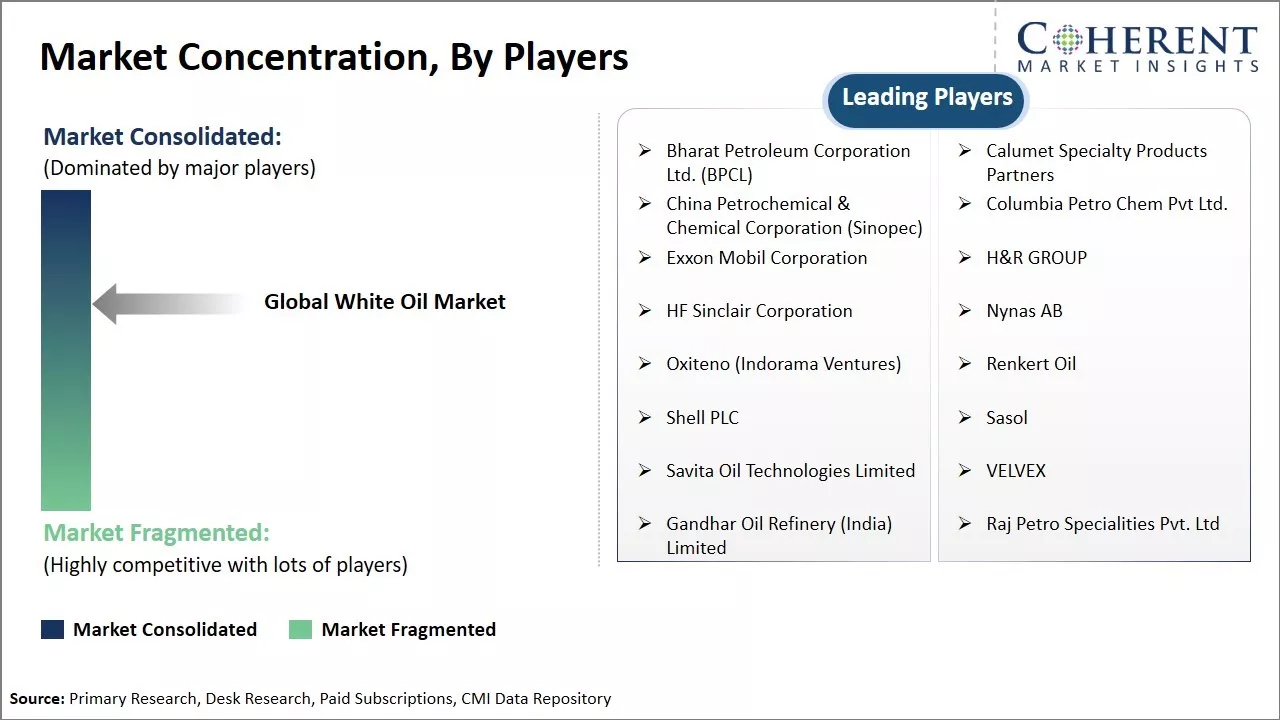 Market Concentration, By Players

COHERENT
MARKET INSIGHTS

Market Consolidated:
(Dominated by major players)

Global White Oil Market

Market Fragmented:
(Highly competitive with lots of players)

Market Consolidated Market Fragmented

Leading Players

➢ Bharat Petroleum Corporation Ltd. (BPCL)
➢ China Petrochemical & Chemical Corporation (Sinopec)
➢ Exxon Mobil Corporation
➢ HF Sinclair Corporation
➢ Oxiteno (Indorama Ventures)
➢ Shell PLC
➢ Savita Oil Technologies Limited
➢ Gandhar Oil Refinery (India) Limited

➢ Calumet Specialty Products Partners
➢ Columbia Petro Chem Pvt Ltd.
➢ H&R GROUP
➢ Nynas AB
➢ Renkert Oil
➢ Sasol
➢ VELVEX
➢ Raj Petro Specialities Pvt. Ltd

Source: Primary Research, Desk Research, Paid Subscriptions, CMI Data Repository